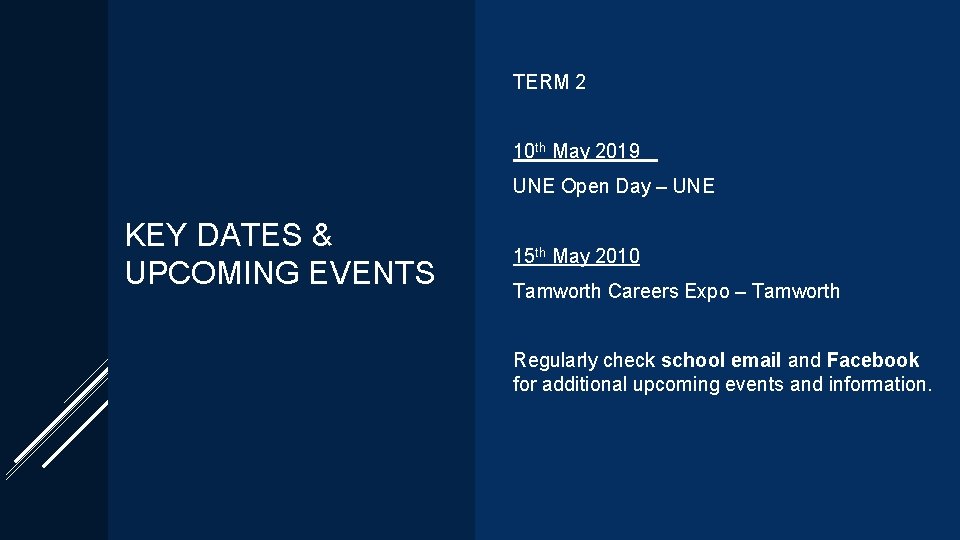 KEY DATES & UPCOMING EVENTS

TERM 2

10th May 2019

UNE Open Day – UNE

15th May 2010

Tamworth Careers Expo – Tamworth

Regularly check school email and Facebook for additional upcoming events and information.